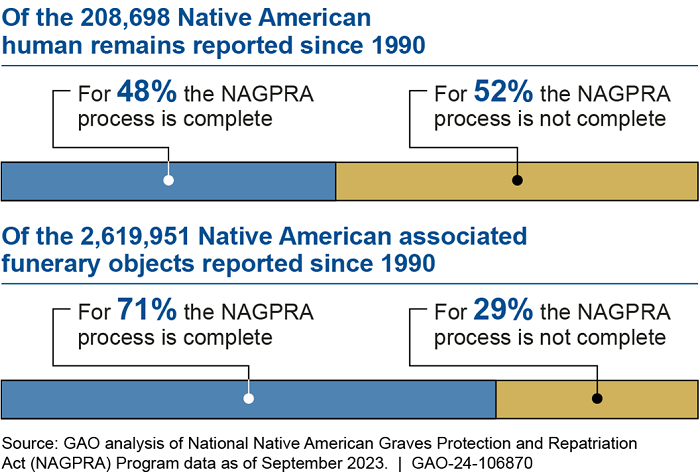 Of the 208,698 Native American human remains reported since 1990

For 48% the NAGPRA process is complete

For 52% the NAGPRA process is not complete

Of the 2,619,951 Native American associated funerary objects reported since 1990

For 71% the NAGPRA process is complete

For 29% the NAGPRA process is not complete

Source: GAO analysis of National Native American Graves Protection and Repatriation Act (NAGPRA) Program data as of September 2023. | GAO-24-106870